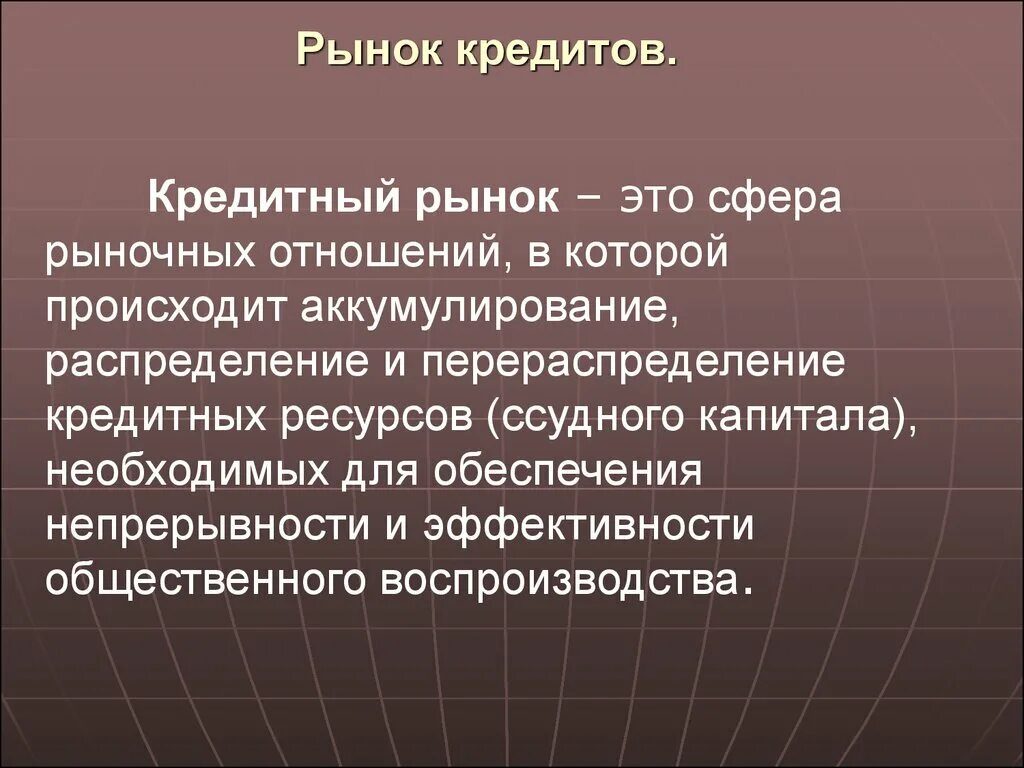 Рынок кредитов.

Кредитный рынок – это сфера рыночных отношений, в которой происходит аккумулирование, распределение и перераспределение кредитных ресурсов (ссудного капитала), необходимых для обеспечения непрерывности и эффективности общественного воспроизводства.